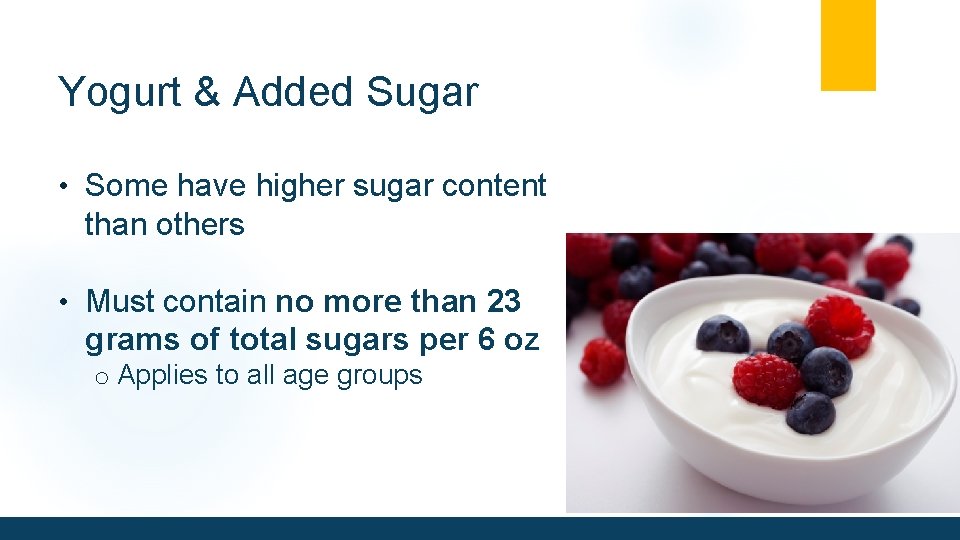 Yogurt & Added Sugar

• Some have higher sugar content than others

• Must contain no more than 23 grams of total sugars per 6 oz
o Applies to all age groups